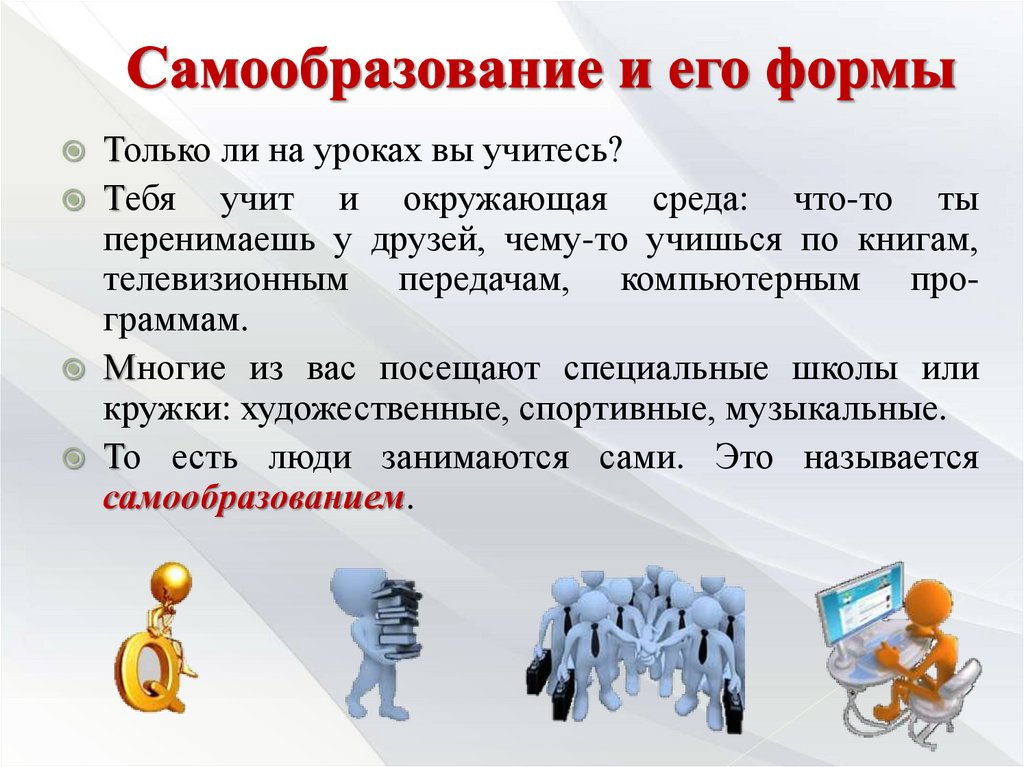 Самообразование и его формы

Только ли на уроках вы учитесь?

Тебя учит и окружающая среда: что-то ты перенимаешь у друзей, чему-то учишься по книгам, телевизионным передачам, компьютерным программам.

Многие из вас посещают специальные школы или кружки: художественные, спортивные, музыкальные.

То есть люди занимаются сами. Это называется самообразованием.

Q